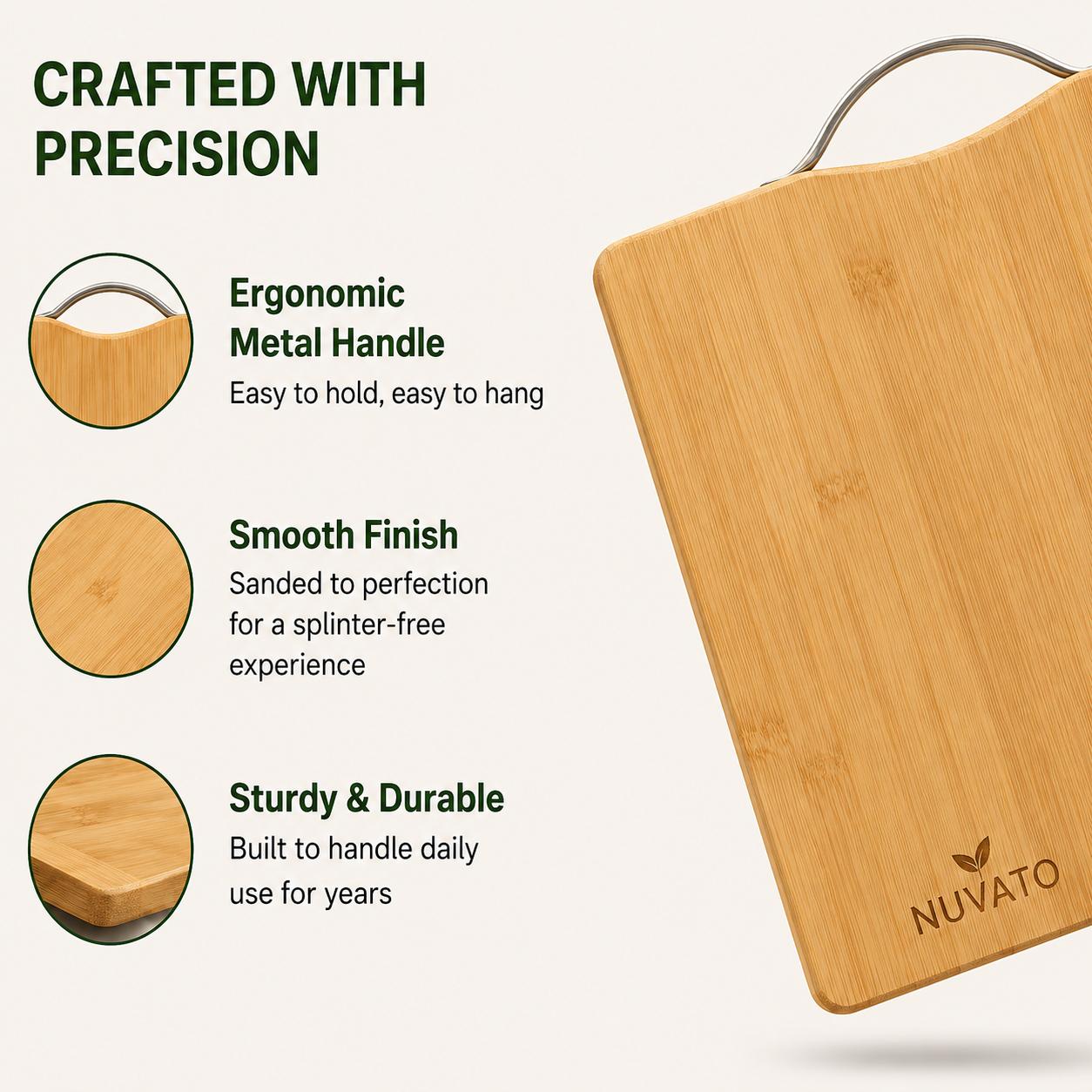 CRAFTED WITH PRECISION

Ergonomic Metal Handle
Easy to hold, easy to hang

Smooth Finish
Sanded to perfection for a splinter-free experience

Sturdy & Durable
Built to handle daily use for years

NUVATO